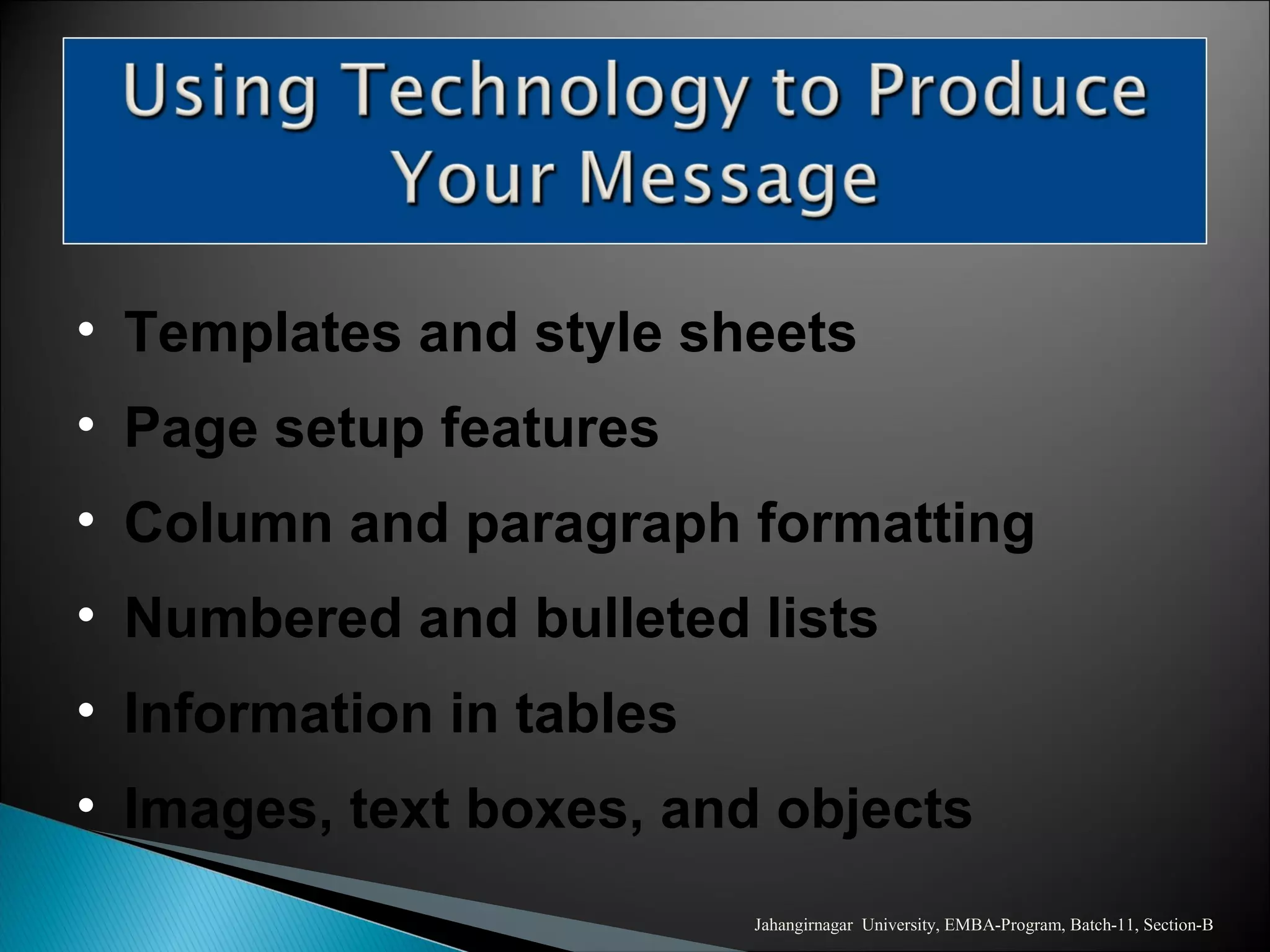 Using Technology to Produce Your Message

• Templates and style sheets
• Page setup features
• Column and paragraph formatting
• Numbered and bulleted lists
• Information in tables
• Images, text boxes, and objects

Jahangirnagar University, EMBA-Program, Batch-11, Section-B